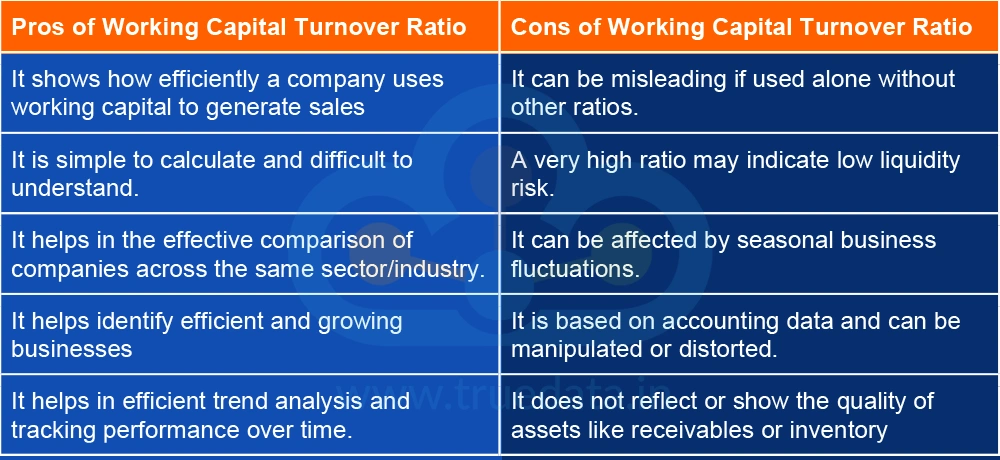 | Pros of Working Capital Turnover Ratio | Cons of Working Capital Turnover Ratio |
|---|---|
| It shows how efficiently a company uses working capital to generate sales | It can be misleading if used alone without other ratios. |
| It is simple to calculate and difficult to understand. | A very high ratio may indicate low liquidity risk. |
| It helps in the effective comparison of companies across the same sector/industry. | It can be affected by seasonal business fluctuations. |
| It helps identify efficient and growing businesses | It is based on accounting data and can be manipulated or distorted. |
| It helps in efficient trend analysis and tracking performance over time. | It does not reflect or show the quality of assets like receivables or inventory |

www.truedata.in